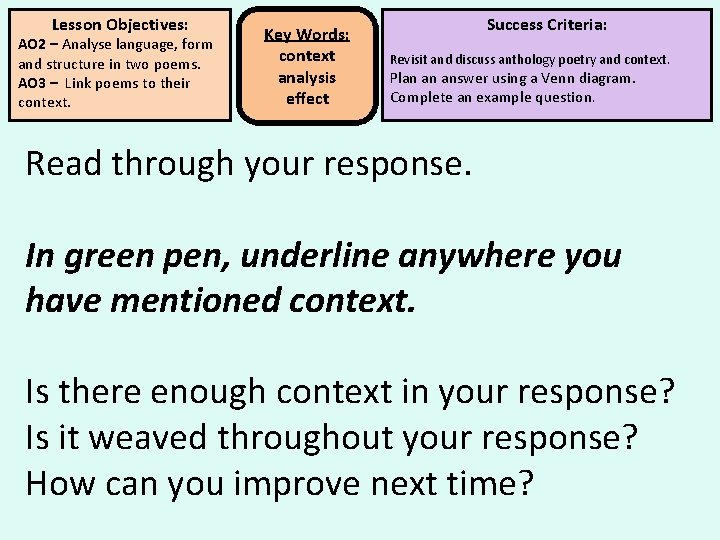 Lesson Objectives:
AO2 – Analyse language, form and structure in two poems.
AO3 – Link poems to their context.

Key Words:
context
analysis
effect

Success Criteria:
Revisit and discuss anthology poetry and context.
Plan an answer using a Venn diagram.
Complete an example question.

Read through your response.

In green pen, underline anywhere you have mentioned context.

Is there enough context in your response?
Is it weaved throughout your response?
How can you improve next time?